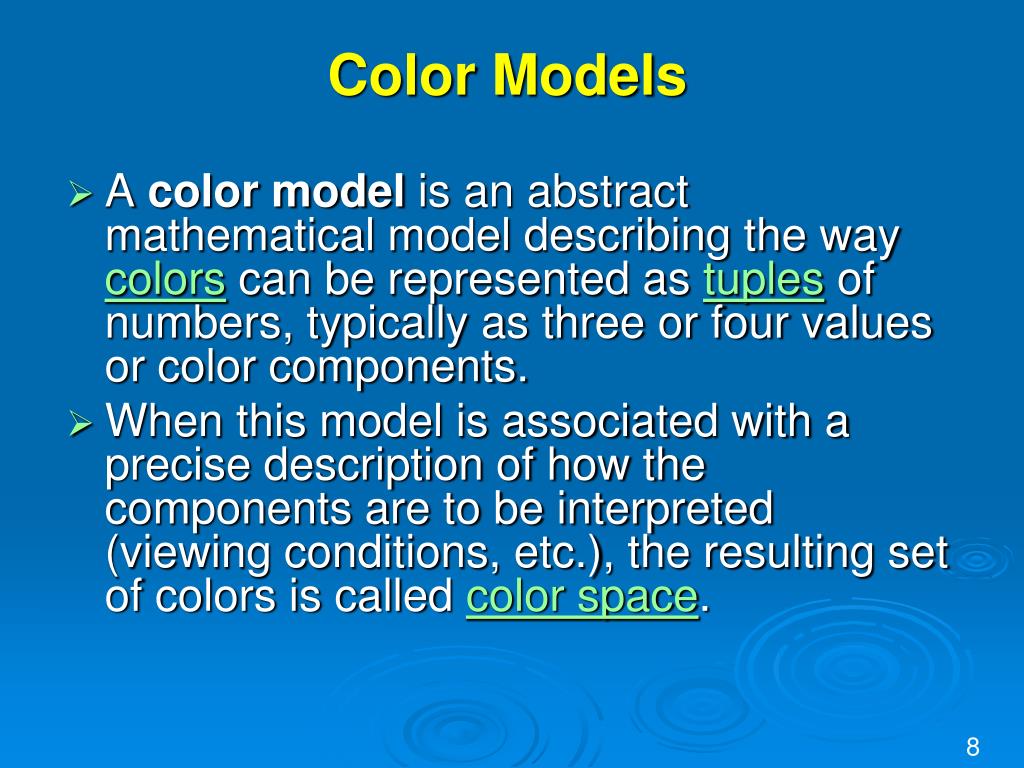 Color Models

➢ A color model is an abstract mathematical model describing the way colors can be represented as tuples of numbers, typically as three or four values or color components.

➢ When this model is associated with a precise description of how the components are to be interpreted (viewing conditions, etc.), the resulting set of colors is called color space.

8